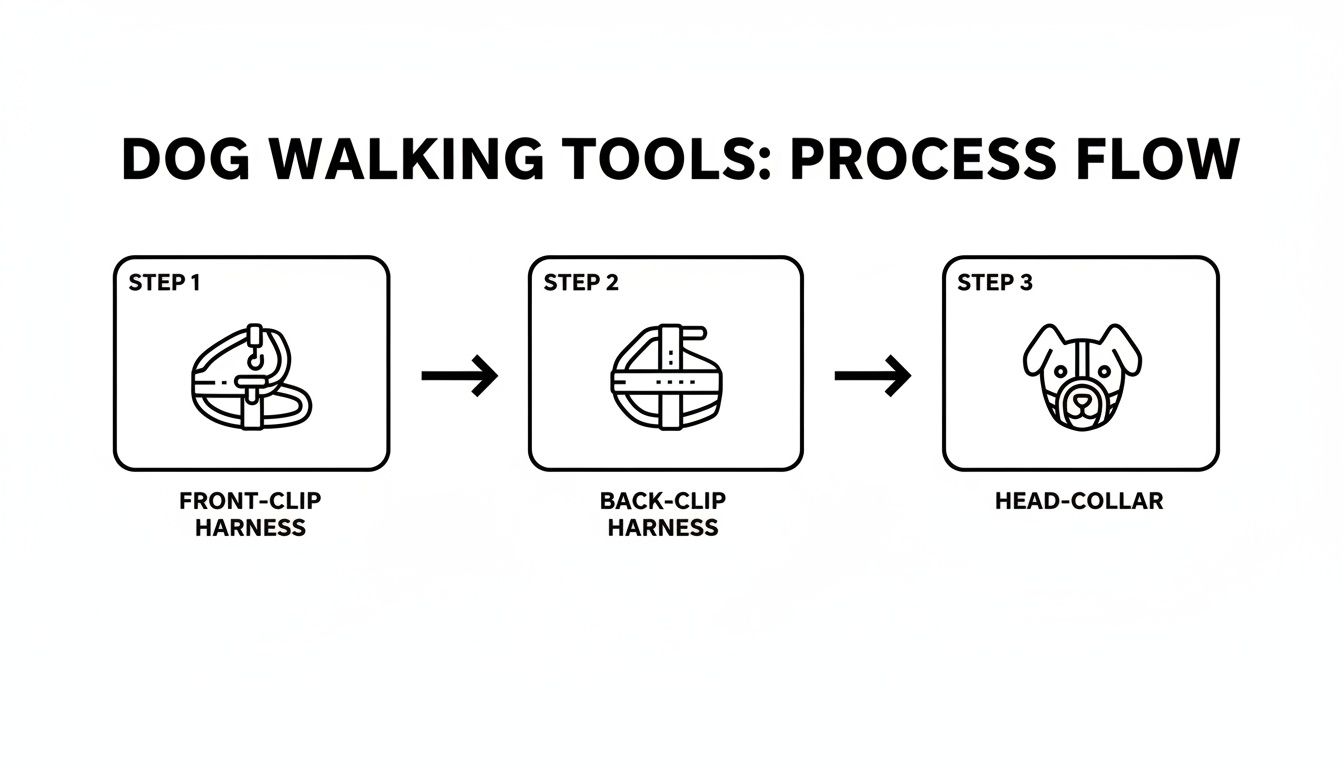 DOG WALKING TOOLS: PROCESS FLOW

STEP 1

FRONT-CLIP HARNESS

STEP 2

BACK-CLIP HARNESS

STEP 3

HEAD-COLLAR